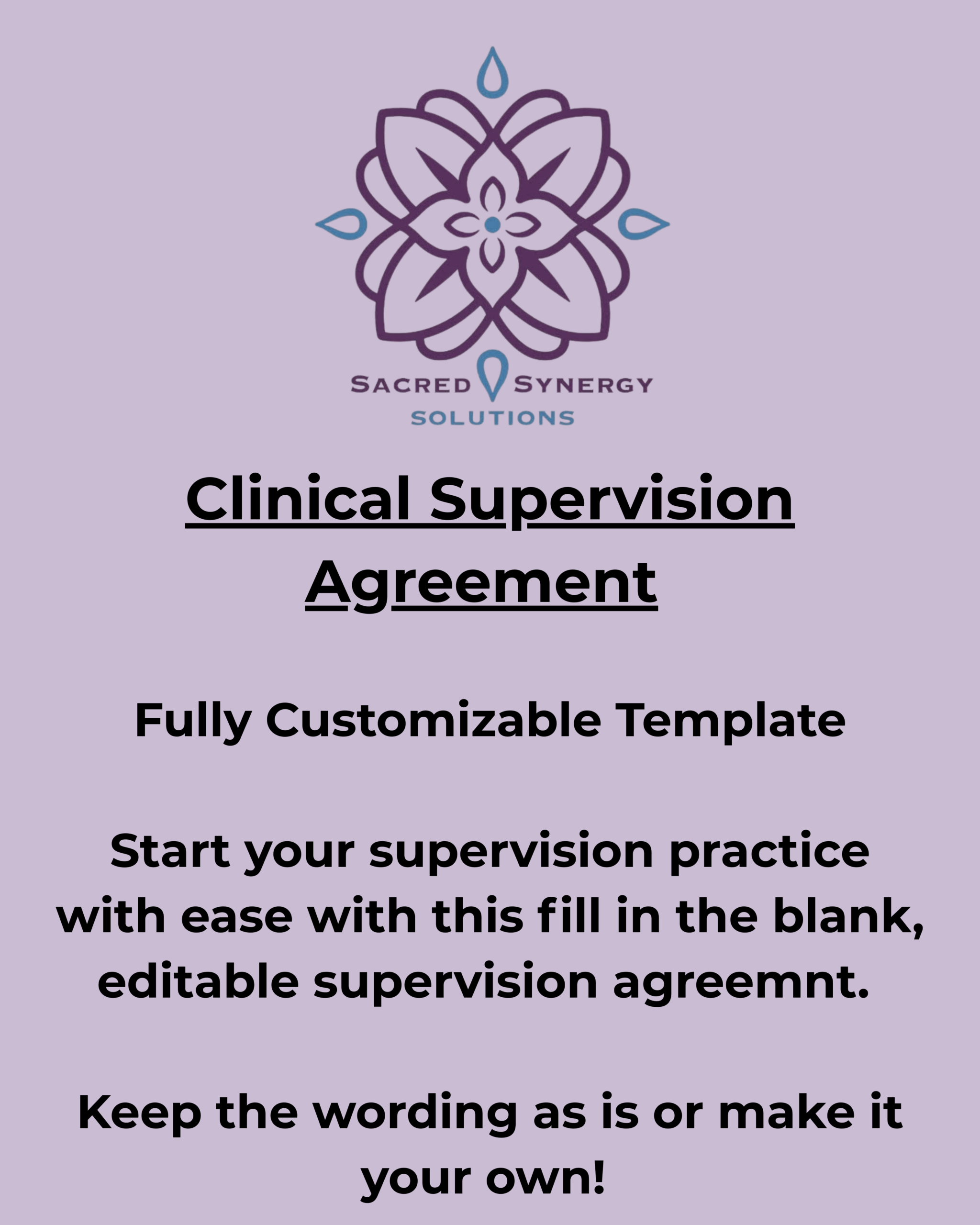 SACRED SYNERGY
SOLUTIONS

Clinical Supervision Agreement

Fully Customizable Template

Start your supervision practice with ease with this fill in the blank, editable supervision agreemnt.

Keep the wording as is or make it your own!